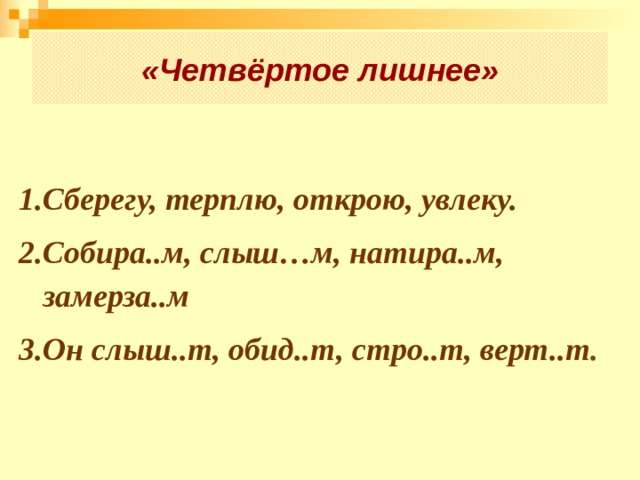 «Четвёртое лишнее»

1.Сберегу, терплю, открою, увлеку.

2.Собира..м, слыш…м, натира..м, замерза..м

3.Он слыш..т, обид..т, стро..т, верт..т.